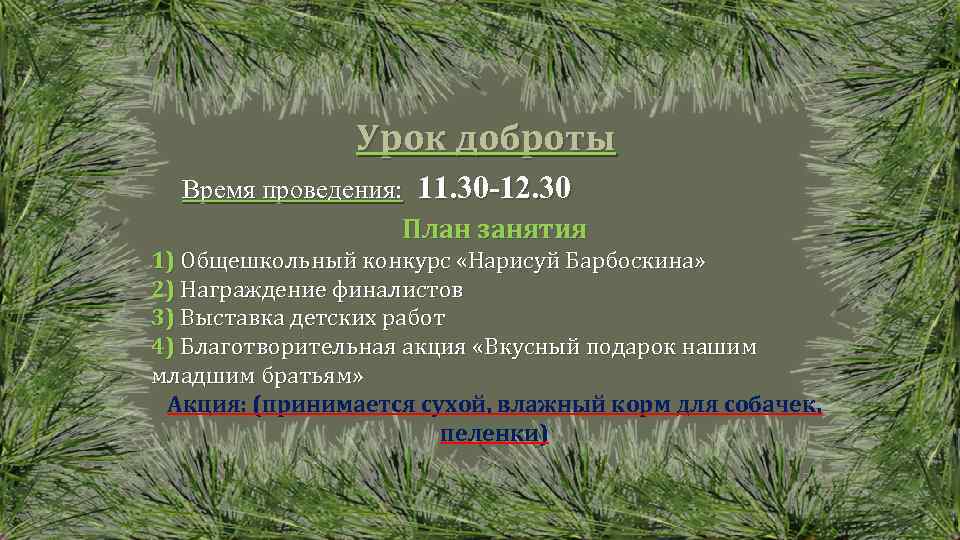 Урок доброты

Время проведения: 11.30-12.30

План занятия

1) Общешкольный конкурс «Нарисуй Барбоскина»
2) Награждение финалистов
3) Выставка детских работ
4) Благотворительная акция «Вкусный подарок нашим младшим братьям»

Акция: (принимается сухой, влажный корм для собачек, пеленки)